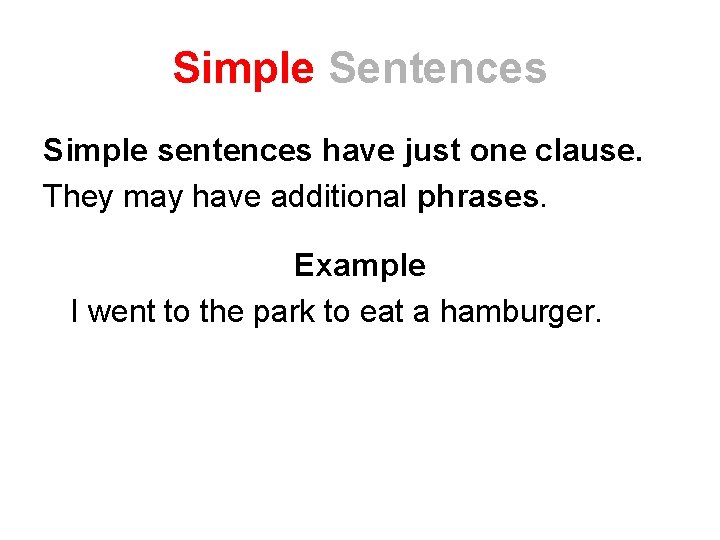 Simple Sentences

Simple sentences have just one clause.

They may have additional phrases.

Example

I went to the park to eat a hamburger.